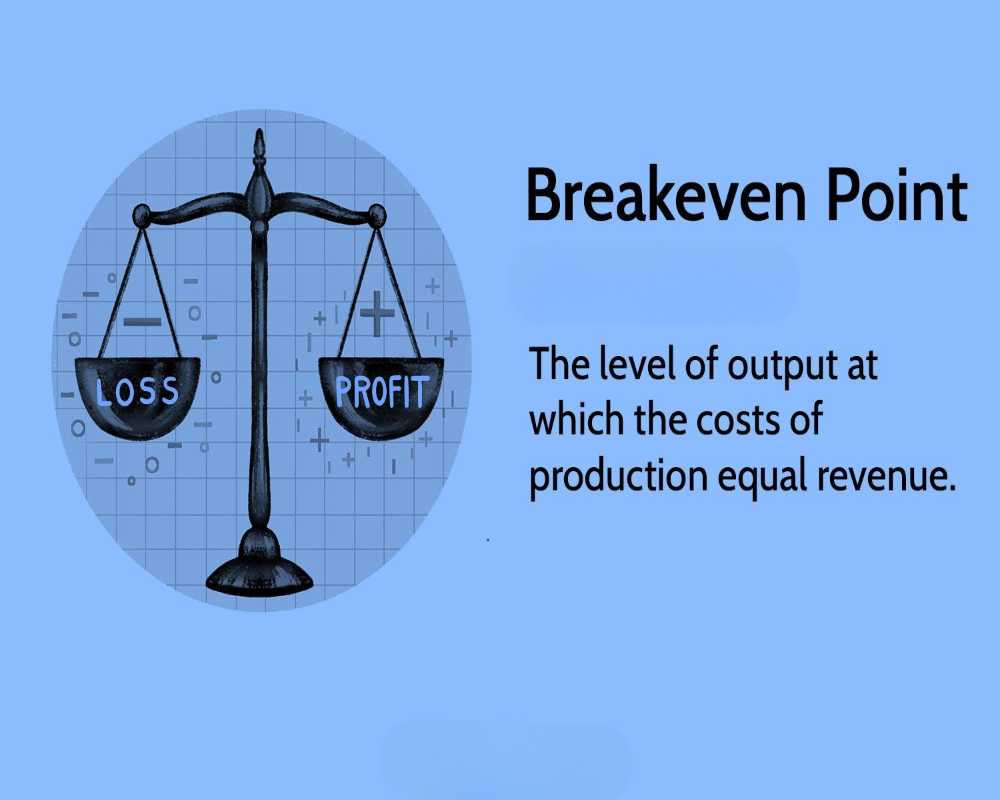 LOSS

PROFIT

Breakeven Point

The level of output at which the costs of production equal revenue.